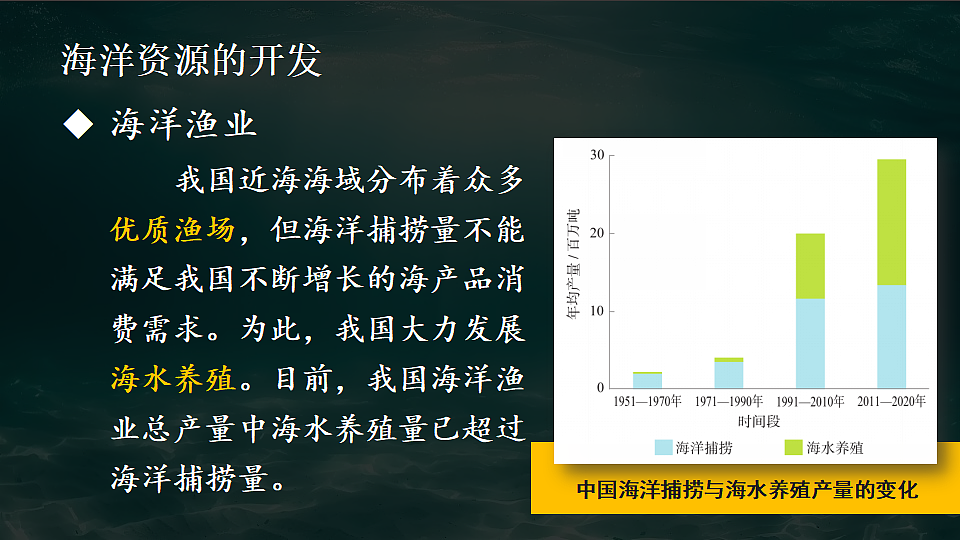 海洋资源的开发

◆ 海洋渔业

我国近海海域分布着众多优质渔场，但海洋捕捞量不能满足我国不断增长的海产品消费需求。为此，我国大力发展海水养殖。目前，我国海洋渔业总产量中海水养殖量已超过海洋捕捞量。

年均产量 / 百万吨

30
20
10
0

1951—1970年
1971—1990年
1991—2010年
2011—2020年

时间段

海洋捕捞
海水养殖

中国海洋捕捞与海水养殖产量的变化